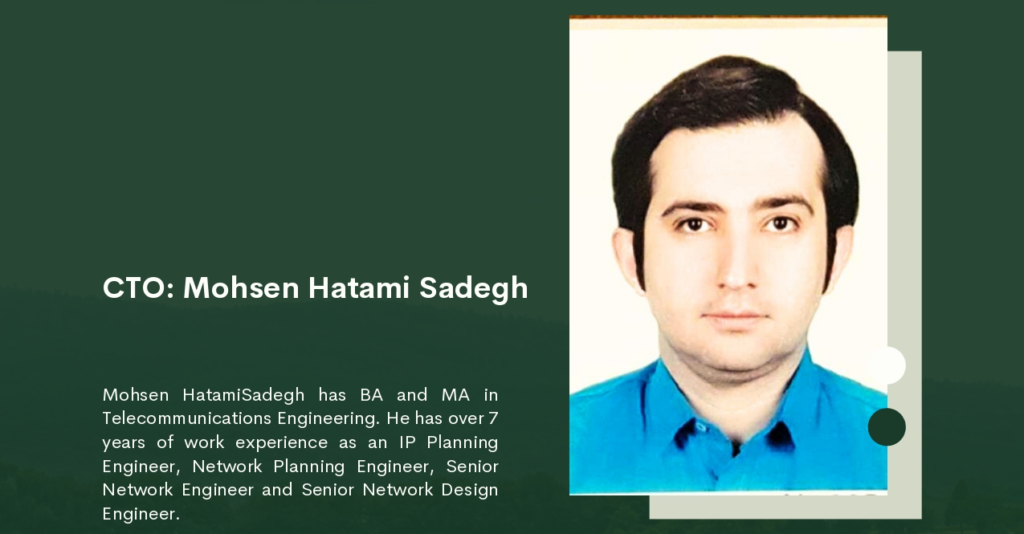 CTO: Mohsen Hatami Sadegh

Mohsen HatamiSadegh has BA and MA in Telecommunications Engineering. He has over 7 years of work experience as an IP Planning Engineer, Network Planning Engineer, Senior Network Engineer and Senior Network Design Engineer.